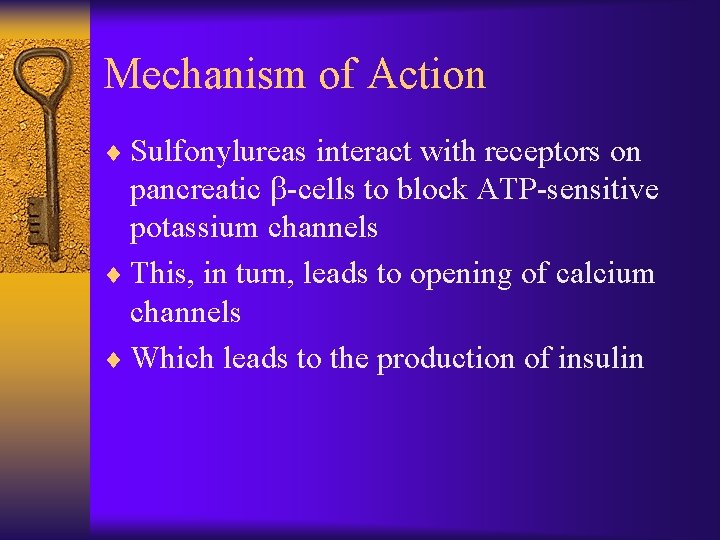 Mechanism of Action

♦ Sulfonylureas interact with receptors on pancreatic β-cells to block ATP-sensitive potassium channels

♦ This, in turn, leads to opening of calcium channels

♦ Which leads to the production of insulin